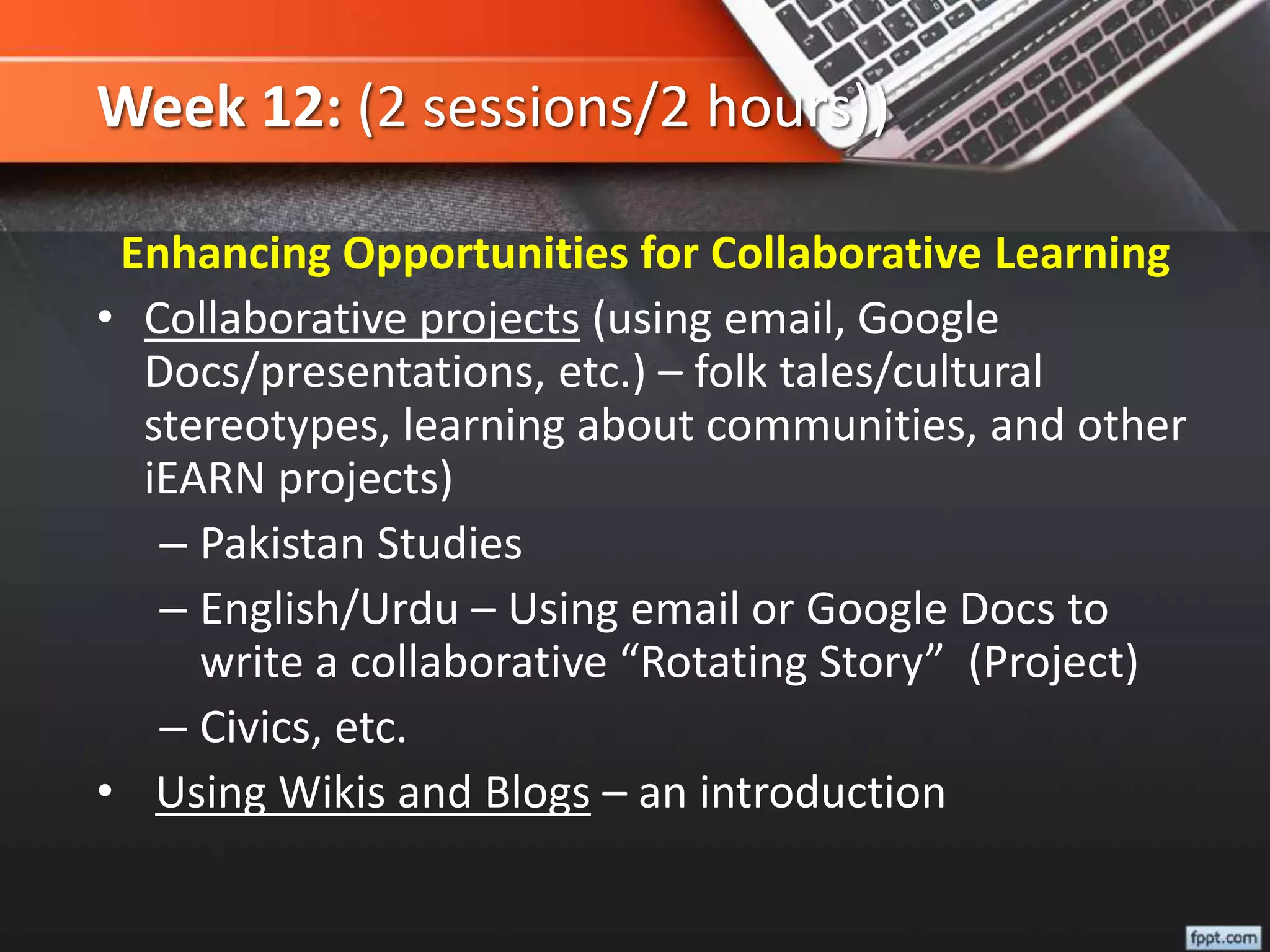 Week 12: (2 sessions/2 hours))

Enhancing Opportunities for Collaborative Learning

• Collaborative projects (using email, Google Docs/presentations, etc.) – folk tales/cultural stereotypes, learning about communities, and other iEARN projects)
– Pakistan Studies
– English/Urdu – Using email or Google Docs to write a collaborative “Rotating Story” (Project)
– Civics, etc.
• Using Wikis and Blogs – an introduction

fppt.com